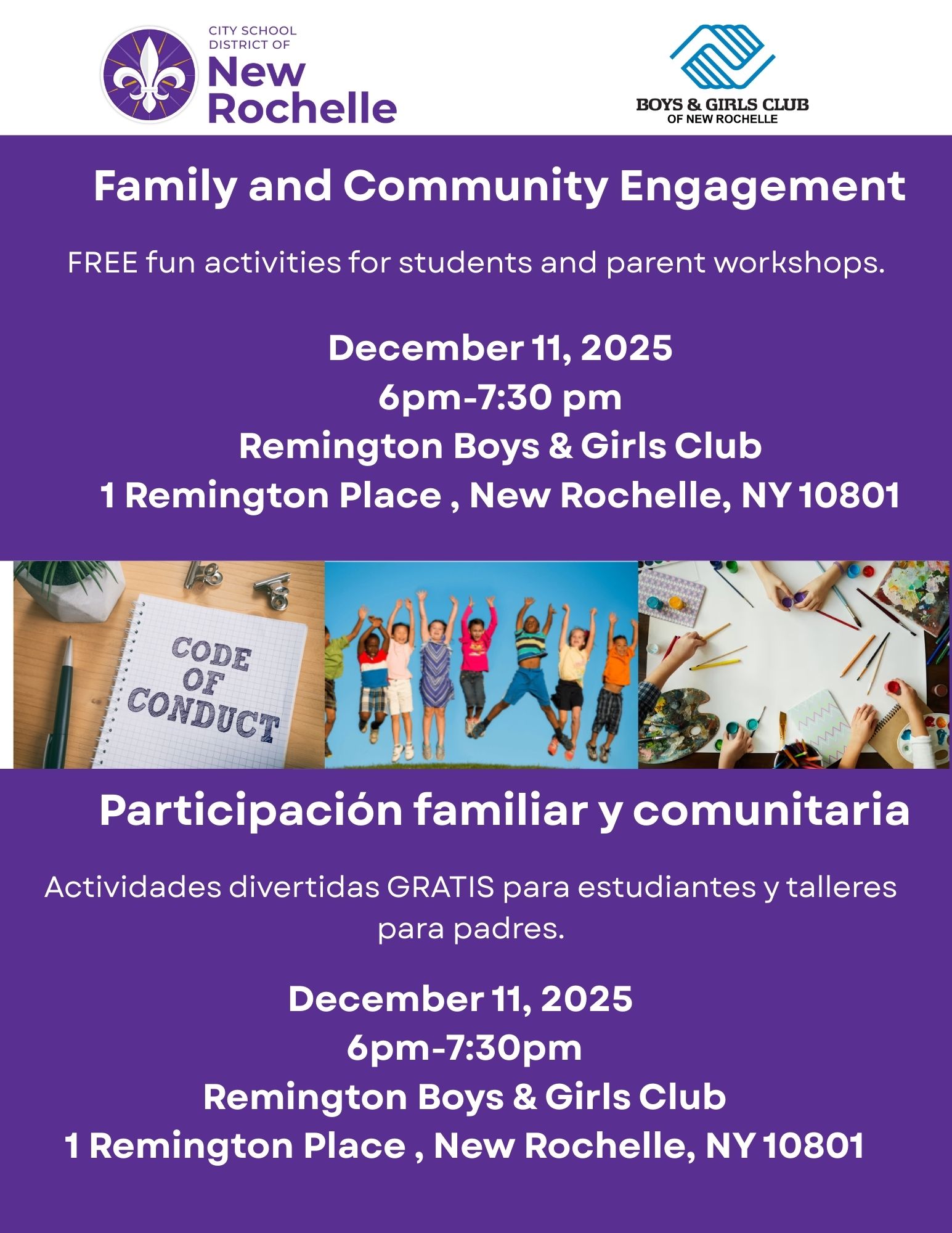 CITY SCHOOL DISTRICT OF
New Rochelle

BOYS & GIRLS CLUB
OF NEW ROCHELLE

Family and Community Engagement

FREE fun activities for students and parent workshops.

December 11, 2025
6pm-7:30 pm
Remington Boys & Girls Club
1 Remington Place , New Rochelle, NY 10801

CODE OF CONDUCT

Participación familiar y comunitaria

Actividades divertidas GRATIS para estudiantes y talleres para padres.

December 11, 2025
6pm-7:30pm
Remington Boys & Girls Club
1 Remington Place , New Rochelle, NY 10801